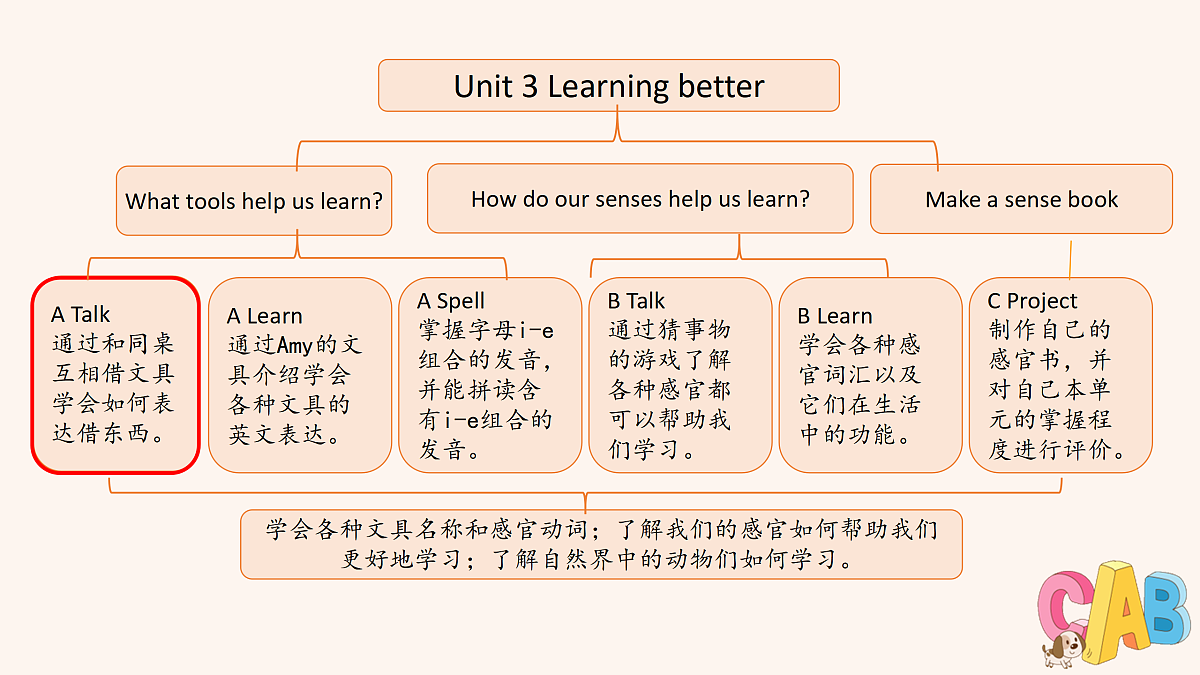 Unit 3 Learning better

What tools help us learn?

How do our senses help us learn?

Make a sense book

A Talk
通过和同桌互相借文具学会如何表达借东西。

A Learn
通过Amy的文具介绍学会各种文具的英文表达。

A Spell
掌握字母i-e组合的发音，并能拼读含有i-e组合的发音。

B Talk
通过猜事物的游戏了解各种感官都可以帮助我们学习。

B Learn
学会各种感官词汇以及它们在生活中的功能。

C Project
制作自己的感官书，并对自己本单元的掌握程度进行评价。

学会各种文具名称和感官动词；了解我们的感官如何帮助我们更好地学习；了解自然界中的动物们如何学习。

CAB